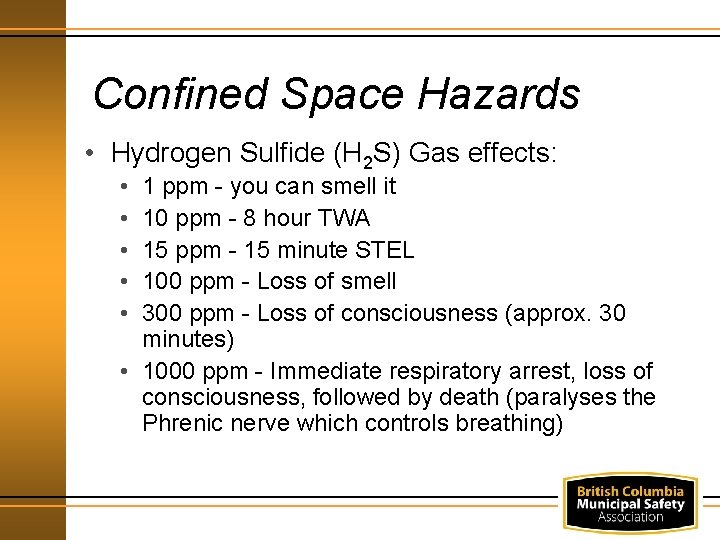 Confined Space Hazards

• Hydrogen Sulfide ($H_2S$) Gas effects:
  • 1 ppm - you can smell it
  • 10 ppm - 8 hour TWA
  • 15 ppm - 15 minute STEL
  • 100 ppm - Loss of smell
  • 300 ppm - Loss of consciousness (approx. 30 minutes)
  • 1000 ppm - Immediate respiratory arrest, loss of consciousness, followed by death (paralyses the Phrenic nerve which controls breathing)

British Columbia
Municipal Safety
Association